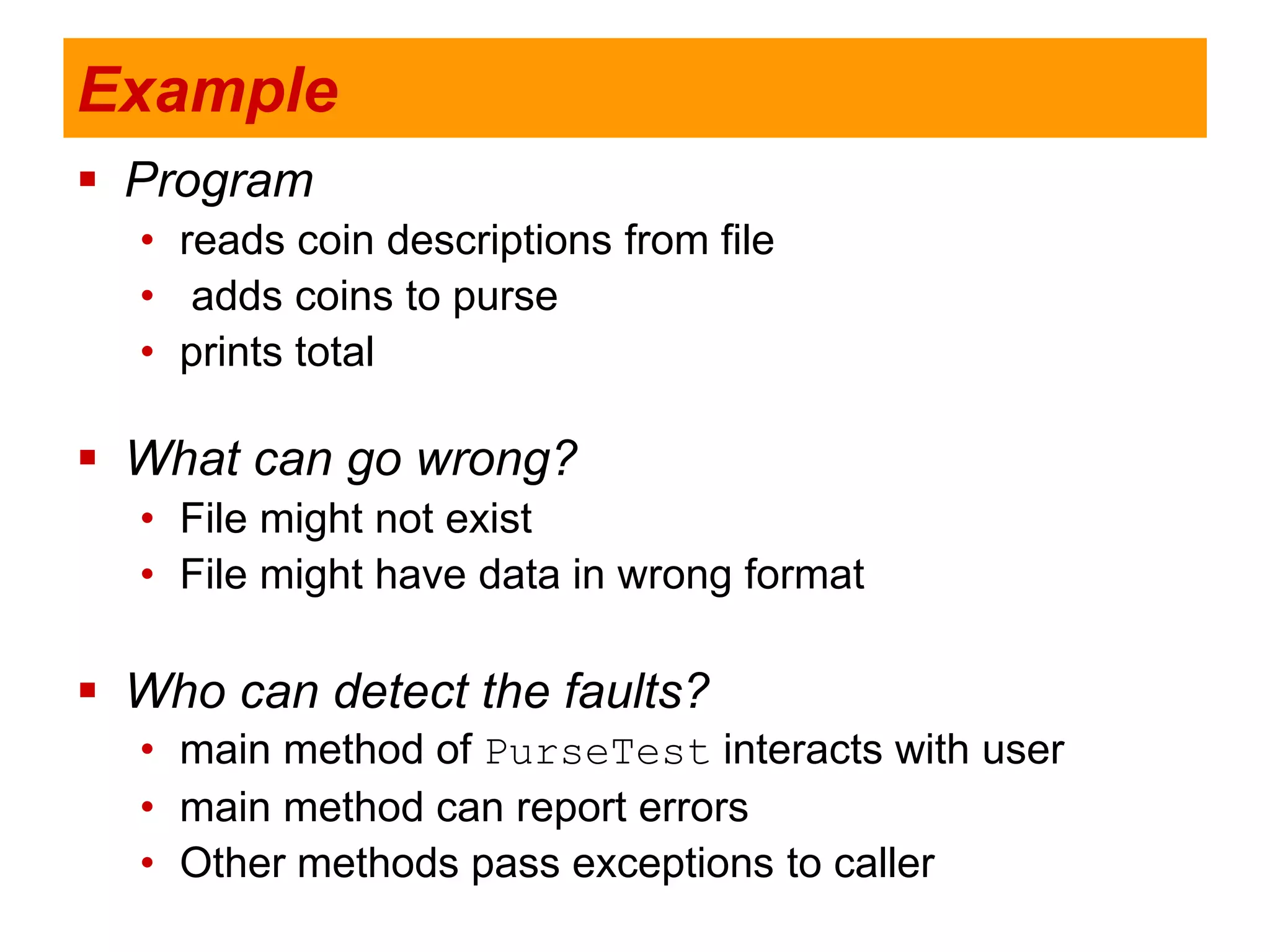 Example

▪ Program
• reads coin descriptions from file
• adds coins to purse
• prints total

▪ What can go wrong?
• File might not exist
• File might have data in wrong format

▪ Who can detect the faults?
• main method of PurseTest interacts with user
• main method can report errors
• Other methods pass exceptions to caller